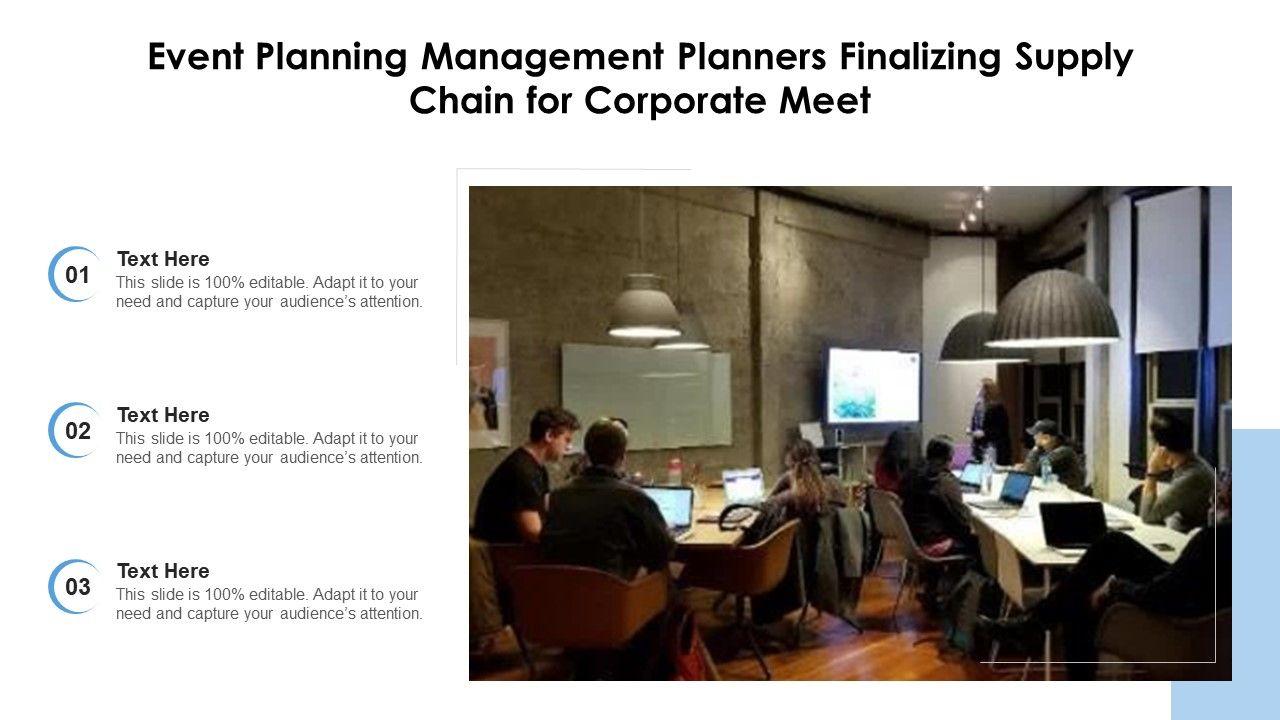 Event Planning Management Planners Finalizing Supply Chain for Corporate Meet

01
Text Here
This slide is 100% editable. Adapt it to your need and capture your audience's attention.

02
Text Here
This slide is 100% editable. Adapt it to your need and capture your audience's attention.

03
Text Here
This slide is 100% editable. Adapt it to your need and capture your audience's attention.